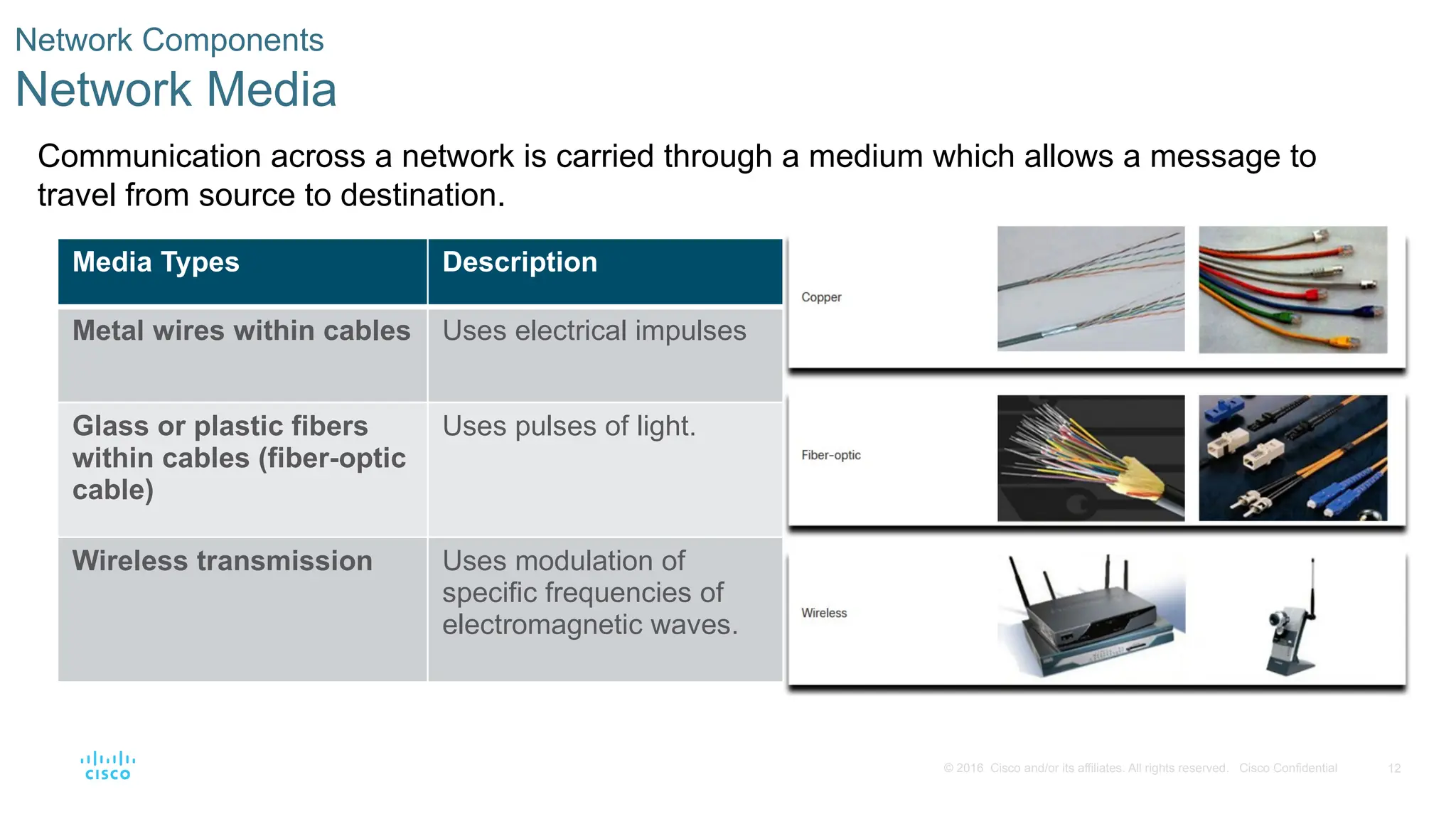 Network Components
Network Media

Communication across a network is carried through a medium which allows a message to travel from source to destination.

| Media Types | Description |
|---|---|
| Metal wires within cables | Uses electrical impulses |
| Glass or plastic fibers within cables (fiber-optic cable) | Uses pulses of light. |
| Wireless transmission | Uses modulation of specific frequencies of electromagnetic waves. |

Copper

Fiber-optic

Wireless

cisco

© 2016 Cisco and/or its affiliates. All rights reserved. Cisco Confidential 12